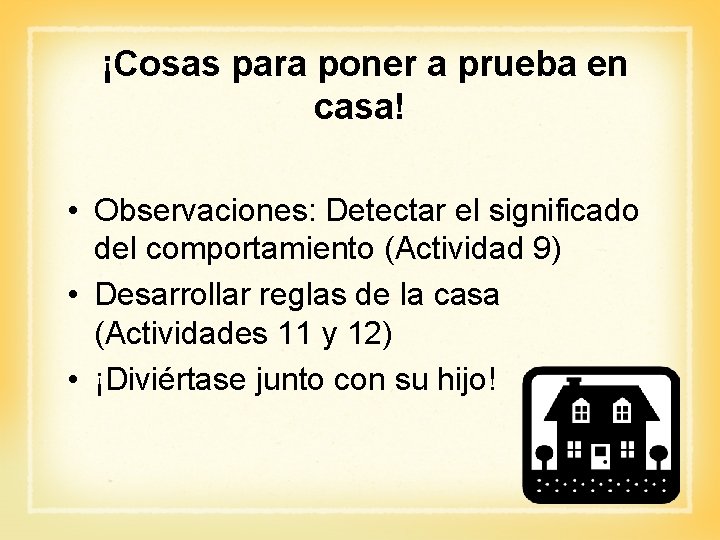 ¡Cosas para poner a prueba en casa!

• Observaciones: Detectar el significado del comportamiento (Actividad 9)
• Desarrollar reglas de la casa (Actividades 11 y 12)
• ¡Diviértase junto con su hijo!